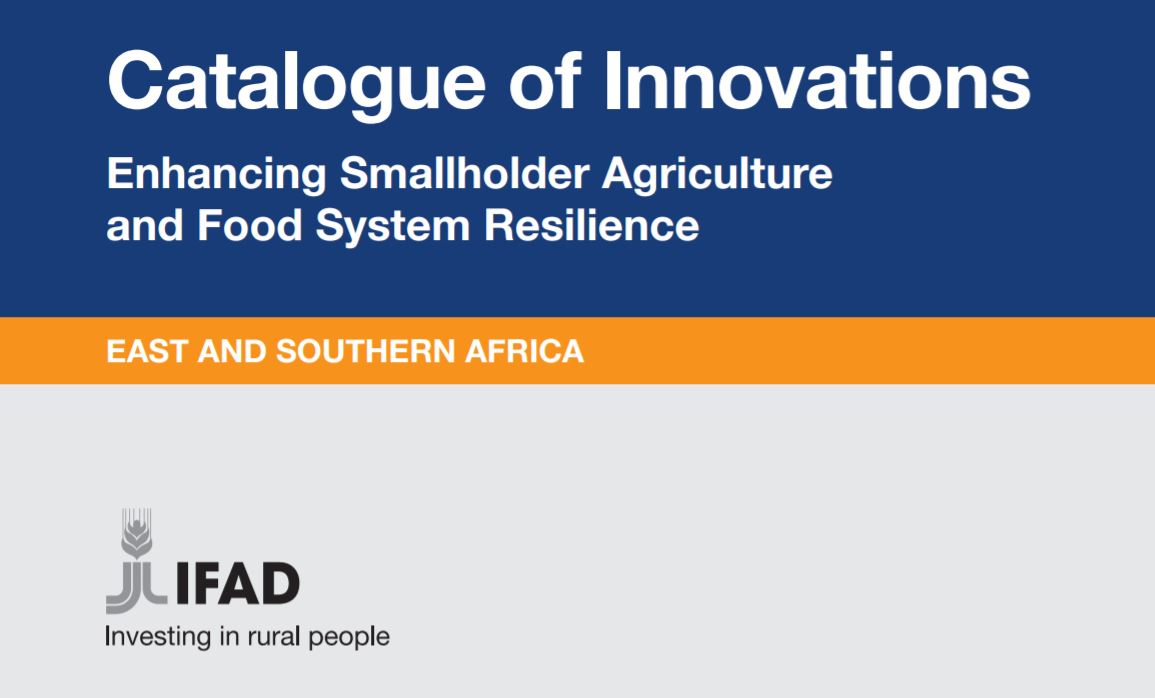 Catalogue of Innovations

Enhancing Smallholder Agriculture and Food System Resilience

EAST AND SOUTHERN AFRICA

IFAD

Investing in rural people